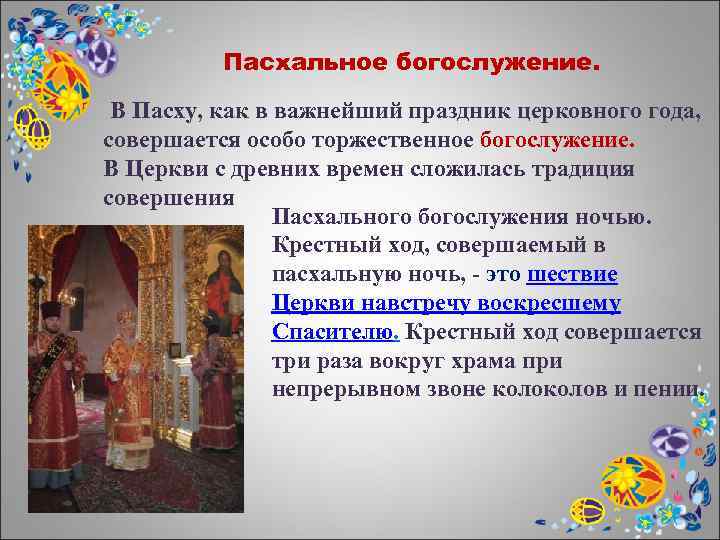 Пасхальное богослужение.

В Пасху, как в важнейший праздник церковного года, совершается особо торжественное богослужение. В Церкви с древних времен сложилась традиция совершения

Пасхального богослужения ночью. Крестный ход, совершаемый в пасхальную ночь, - это шествие Церкви навстречу воскресшему Спасителю. Крестный ход совершается три раза вокруг храма при непрерывном звоне колоколов и пении.